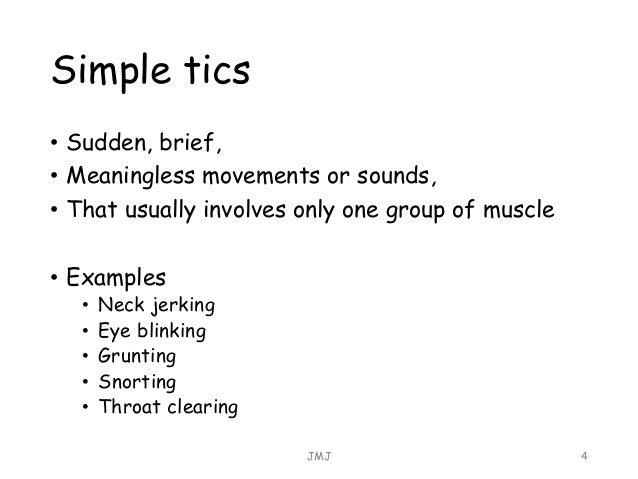 Simple tics

• Sudden, brief,
• Meaningless movements or sounds,
• That usually involves only one group of muscle

• Examples
  • Neck jerking
  • Eye blinking
  • Grunting
  • Snorting
  • Throat clearing

JMJ

4